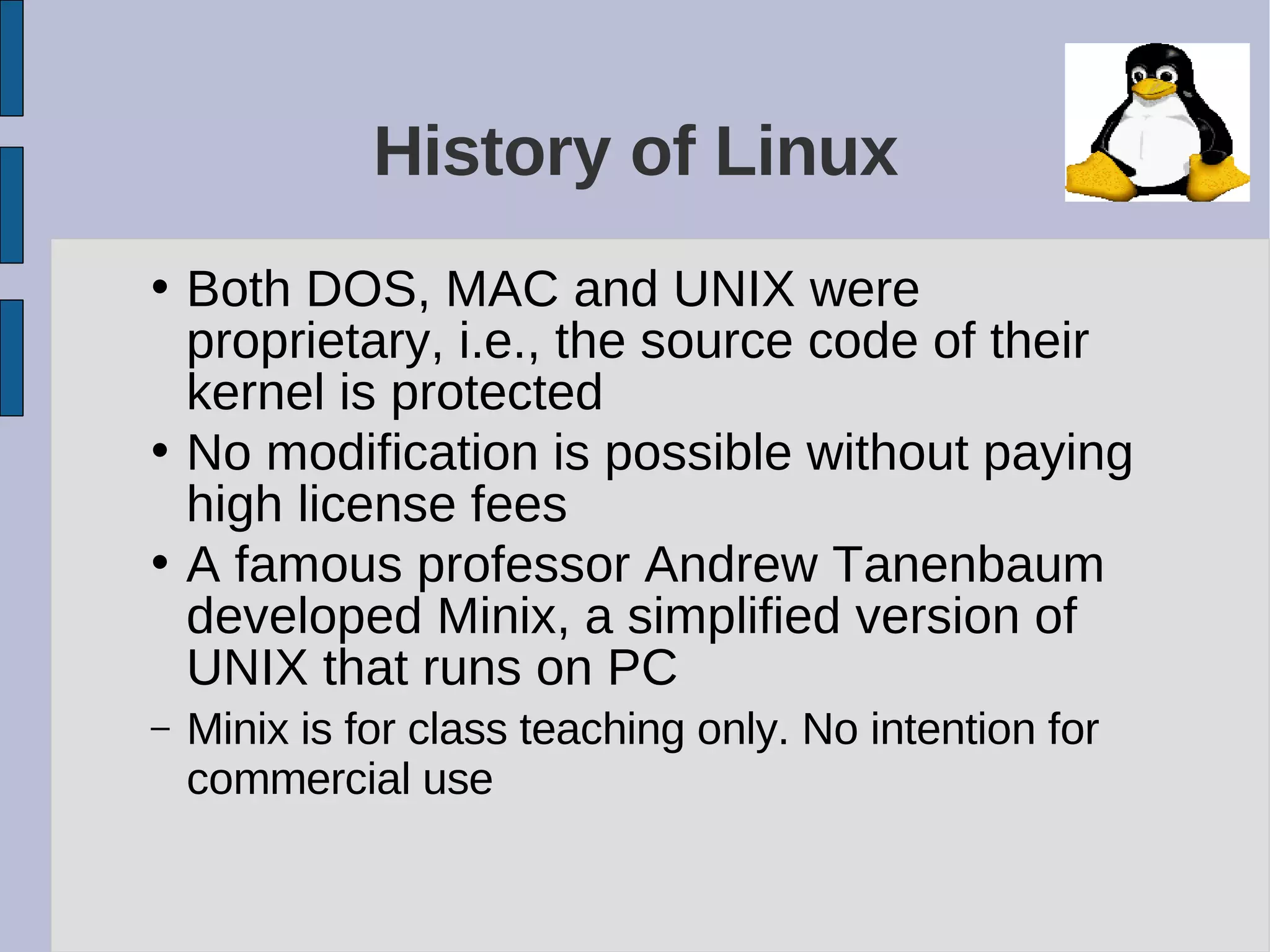 History of Linux

• Both DOS, MAC and UNIX were proprietary, i.e., the source code of their kernel is protected
• No modification is possible without paying high license fees
• A famous professor Andrew Tanenbaum developed Minix, a simplified version of UNIX that runs on PC
– Minix is for class teaching only. No intention for commercial use